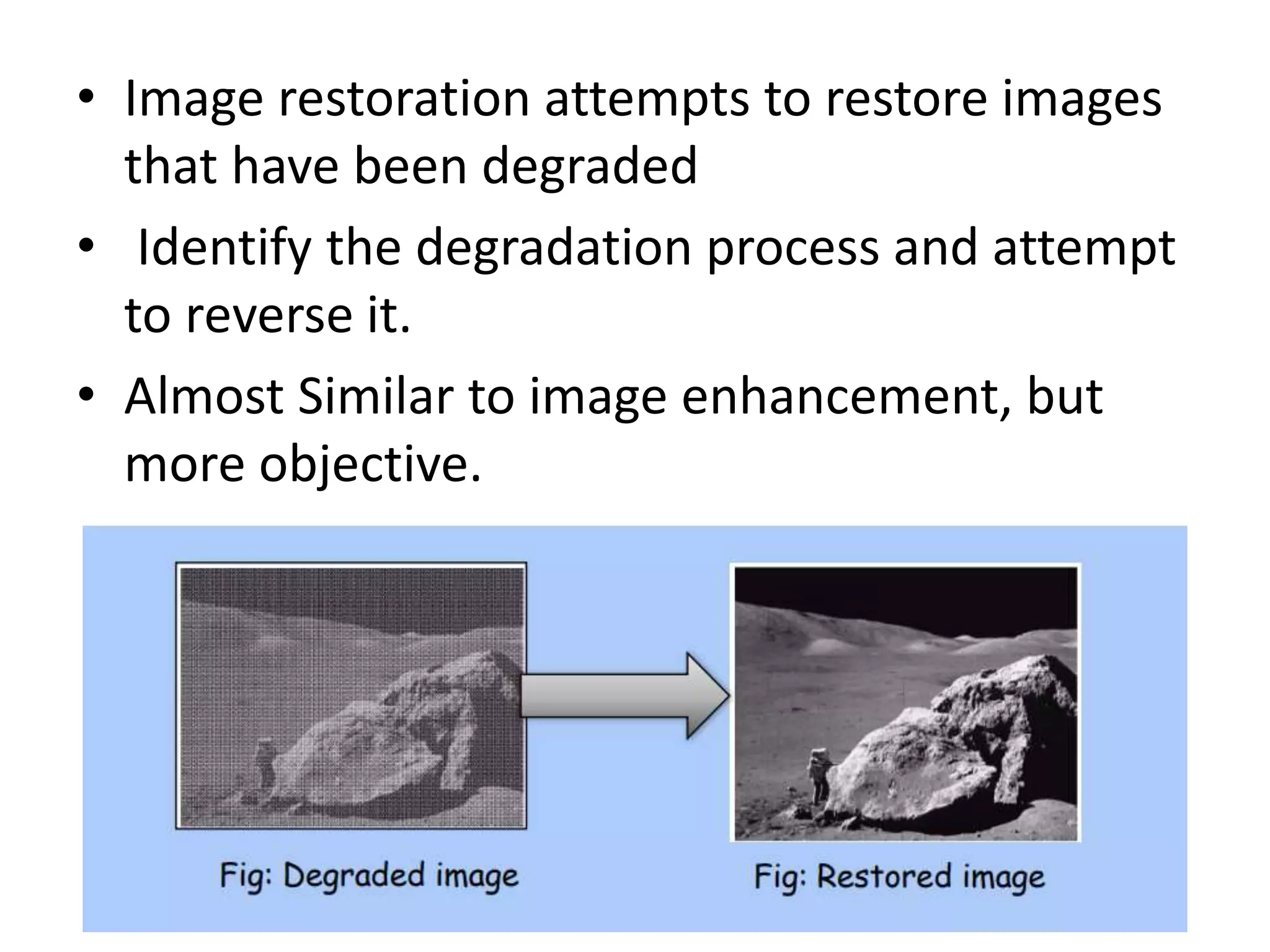 • Image restoration attempts to restore images that have been degraded

• Identify the degradation process and attempt to reverse it.

• Almost Similar to image enhancement, but more objective.

Fig: Degraded image

Fig: Restored image